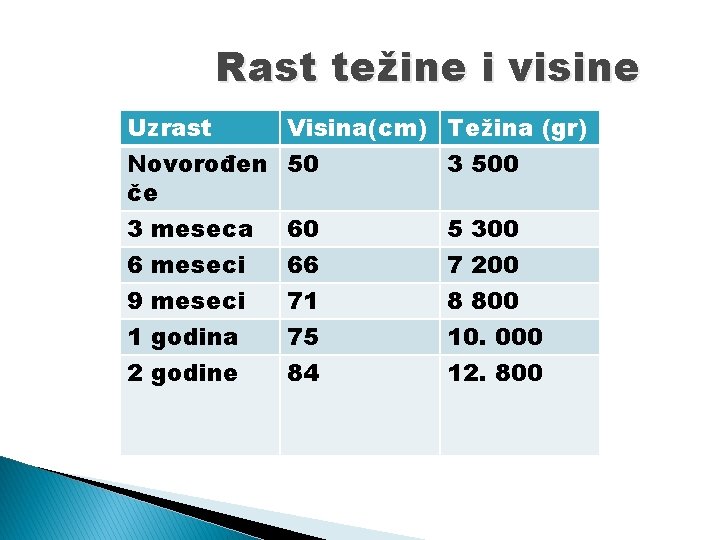 Rast težine i visine

| Uzrast | Visina(cm) | Težina (gr) |
|---|---|---|
| Novorođenče | 50 | 3 500 |
| 3 meseca | 60 | 5 300 |
| 6 meseci | 66 | 7 200 |
| 9 meseci | 71 | 8 800 |
| 1 godina | 75 | 10. 000 |
| 2 godine | 84 | 12. 800 |